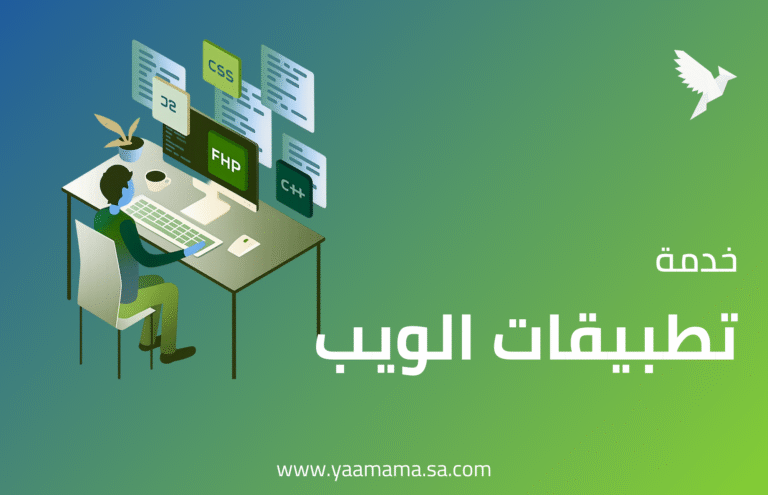 CSS
JS
FHP
C++

خدمة
تطبيقات الويب

www.yaamama.sa.com